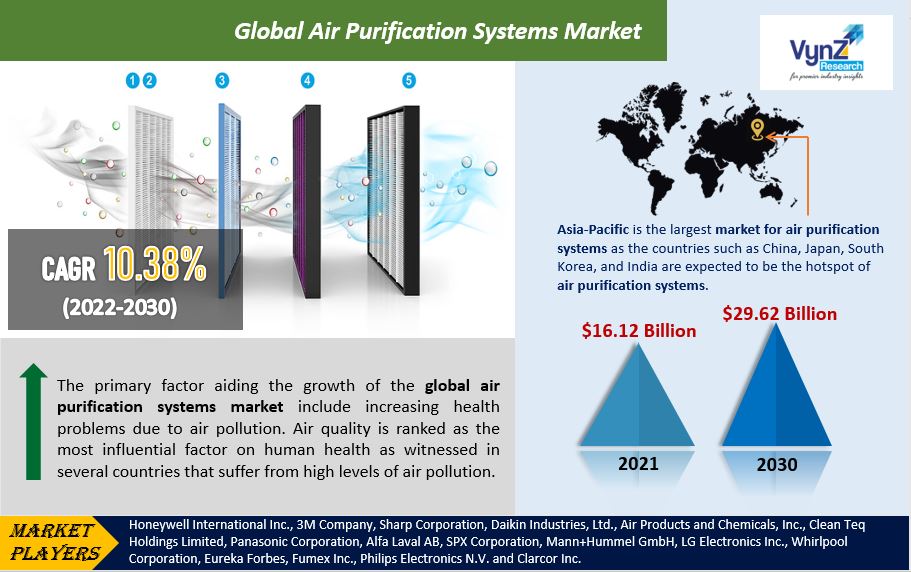 Global Air Purification Systems Market

VynZ Research
for premier industry insights

1 2 3 4 5

CAGR 10.38%
(2022-2030)

Asia-Pacific is the largest market for air purification systems as the countries such as China, Japan, South Korea, and India are expected to be the hotspot of air purification systems.

$16.12 Billion
$29.62 Billion
2021
2030

The primary factor aiding the growth of the global air purification systems market include increasing health problems due to air pollution. Air quality is ranked as the most influential factor on human health as witnessed in several countries that suffer from high levels of air pollution.

MARKET PLAYERS

Honeywell International Inc., 3M Company, Sharp Corporation, Daikin Industries, Ltd., Air Products and Chemicals, Inc., Clean Teq Holdings Limited, Panasonic Corporation, Alfa Laval AB, SPX Corporation, Mann+Hummel GmbH, LG Electronics Inc., Whirlpool Corporation, Eureka Forbes, Fumex Inc., Philips Electronics N.V. and Clarcor Inc.